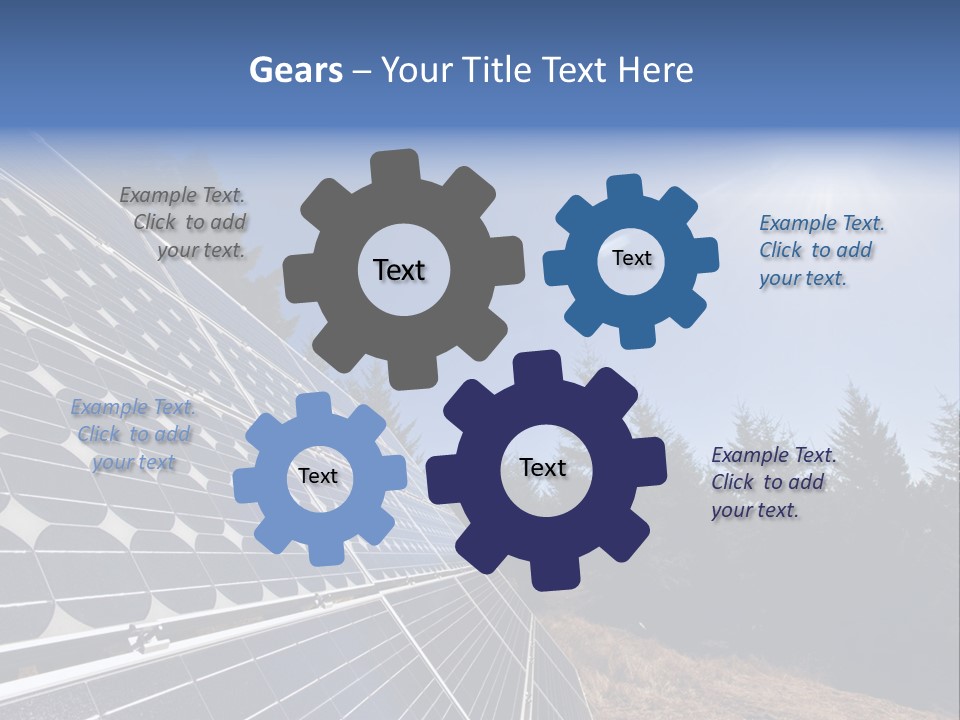 Gears – Your Title Text Here

Example Text. Click to add your text.

Text

Text

Example Text. Click to add your text.

Example Text. Click to add your text

Text

Text

Example Text. Click to add your text.